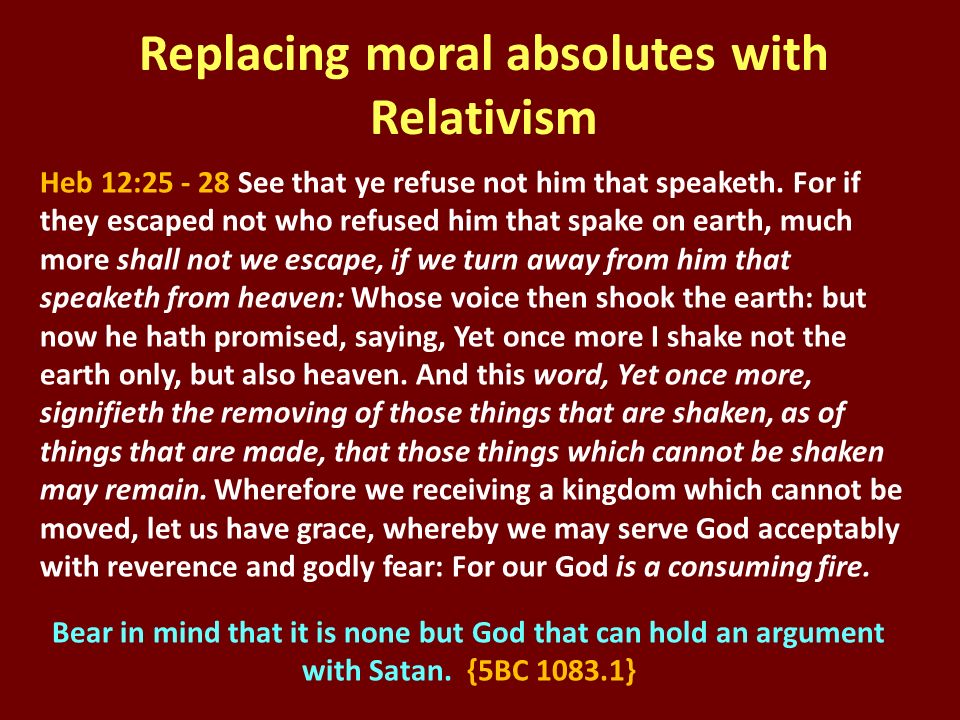 Replacing moral absolutes with Relativism

Heb 12:25 - 28 See that ye refuse not him that speaketh. For if they escaped not who refused him that spake on earth, much more shall not we escape, if we turn away from him that speaketh from heaven: Whose voice then shook the earth: but now he hath promised, saying, Yet once more I shake not the earth only, but also heaven. And this word, Yet once more, signifieth the removing of those things that are shaken, as of things that are made, that those things which cannot be shaken may remain. Wherefore we receiving a kingdom which cannot be moved, let us have grace, whereby we may serve God acceptably with reverence and godly fear: For our God is a consuming fire.

Bear in mind that it is none but God that can hold an argument with Satan. {5BC 1083.1}